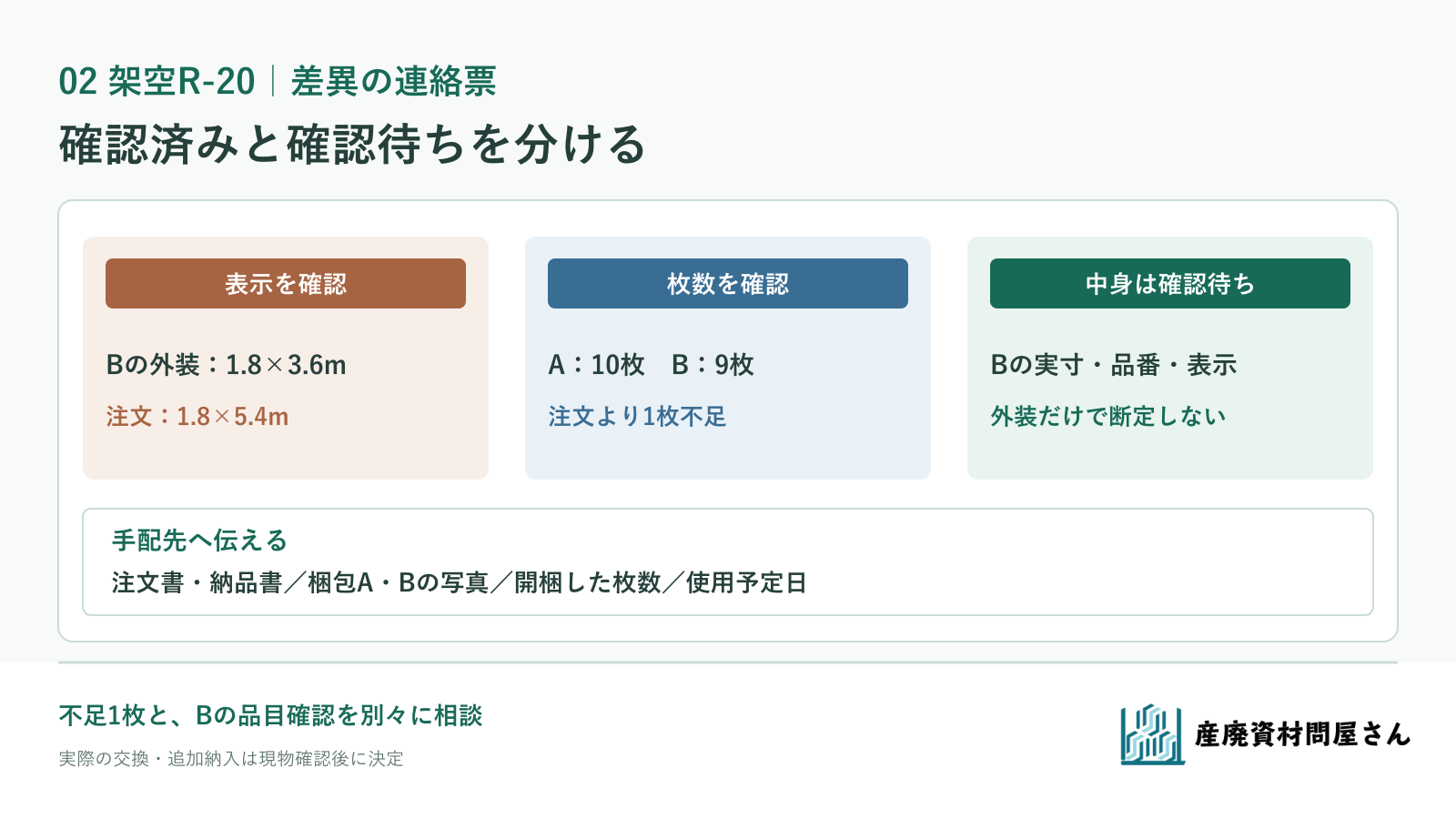 02 架空R-20｜差異の連絡票

確認済みと確認待ちを分ける

表示を確認

Bの外装：1.8×3.6m

注文：1.8×5.4m

枚数を確認

A：10枚　B：9枚

注文より1枚不足

中身は確認待ち

Bの実寸・品番・表示

外装だけで断定しない

手配先へ伝える

注文書・納品書／梱包A・Bの写真／開梱した枚数／使用予定日

不足1枚と、Bの品目確認を別々に相談

実際の交換・追加納入は現物確認後に決定

産廃資材問屋さん